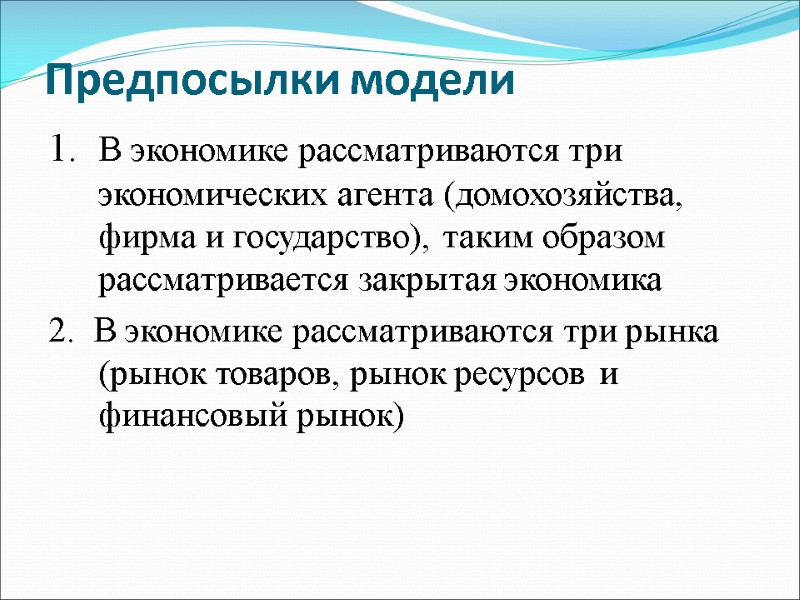 Предпосылки модели

1. В экономике рассматриваются три экономических агента (домохозяйства, фирма и государство), таким образом рассматривается закрытая экономика

2. В экономике рассматриваются три рынка (рынок товаров, рынок ресурсов и финансовый рынок)